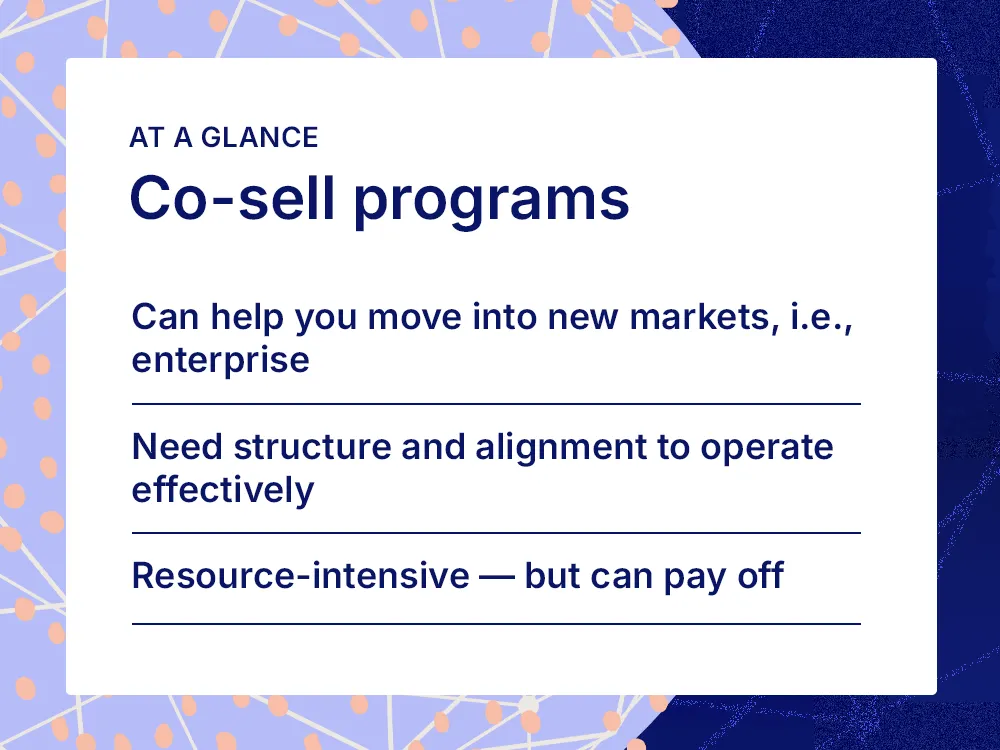 AT A GLANCE

Co-sell programs

Can help you move into new markets, i.e., enterprise

Need structure and alignment to operate effectively

Resource-intensive — but can pay off